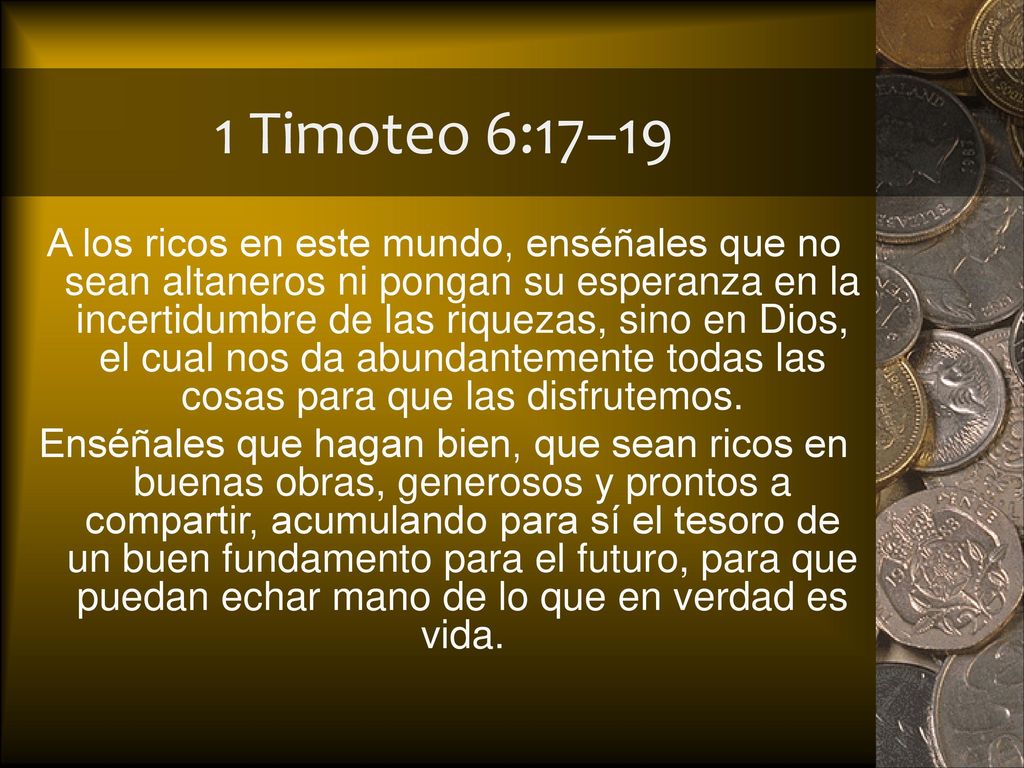 1 Timoteo 6:17–19

A los ricos en este mundo, enséñales que no sean altaneros ni pongan su esperanza en la incertidumbre de las riquezas, sino en Dios, el cual nos da abundantemente todas las cosas para que las disfrutemos.

Enséñales que hagan bien, que sean ricos en buenas obras, generosos y prontos a compartir, acumulando para sí el tesoro de un buen fundamento para el futuro, para que puedan echar mano de lo que en verdad es vida.